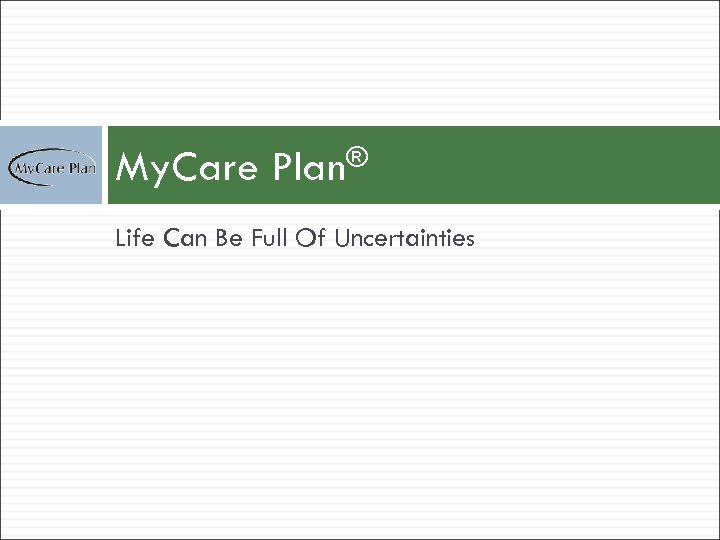 MyCare Plan

MyCare Plan®

Life Can Be Full Of Uncertainties